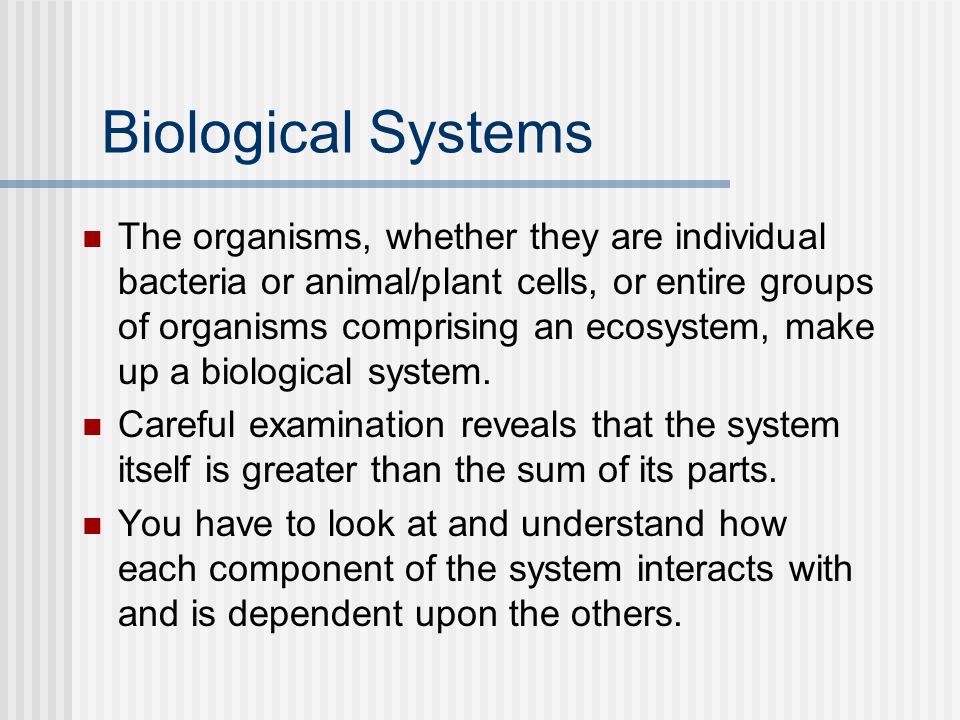 Biological Systems

- The organisms, whether they are individual bacteria or animal/plant cells, or entire groups of organisms comprising an ecosystem, make up a biological system.
- Careful examination reveals that the system itself is greater than the sum of its parts.
- You have to look at and understand how each component of the system interacts with and is dependent upon the others.